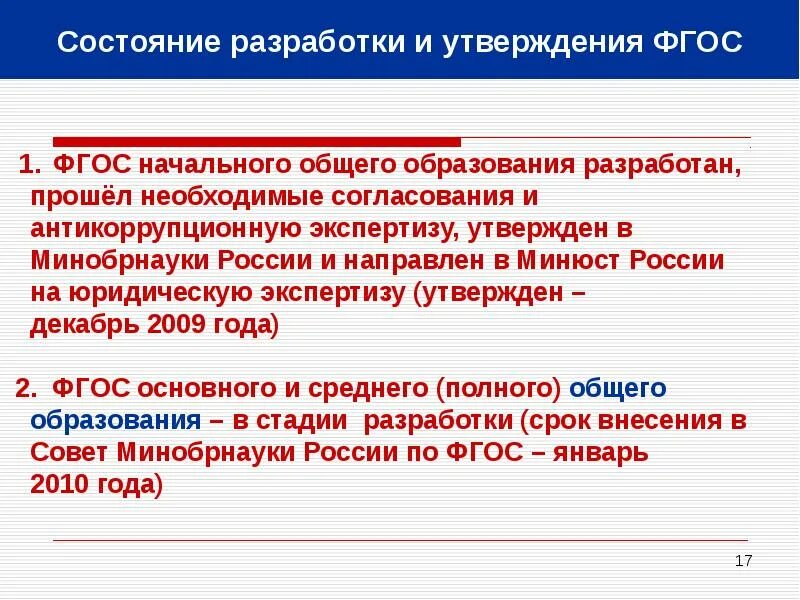 Состояние разработки и утверждения ФГОС

1. ФГОС начального общего образования разработан, прошёл необходимые согласования и антикоррупционную экспертизу, утвержден в Минобрнауки России и направлен в Минюст России на юридическую экспертизу (утвержден – декабрь 2009 года)

2. ФГОС основного и среднего (полного) общего образования – в стадии разработки (срок внесения в Совет Минобрнауки России по ФГОС – январь 2010 года)

17